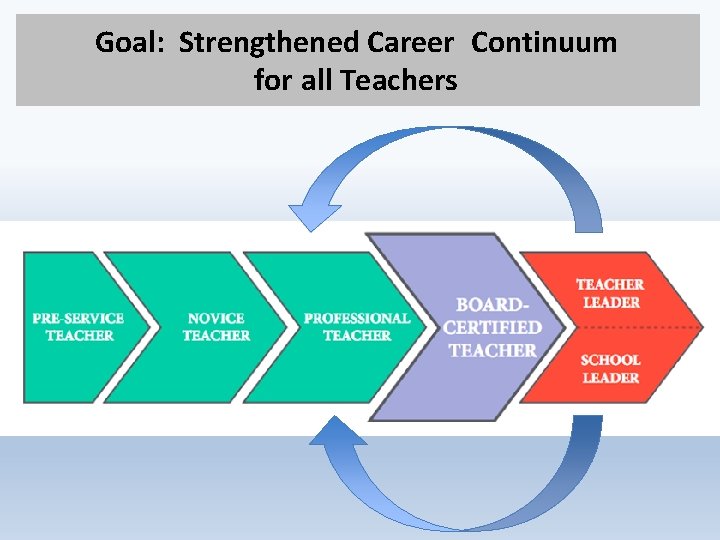 Goal: Strengthened Career Continuum for all Teachers

PRE-SERVICE TEACHER

NOVICE TEACHER

PROFESSIONAL TEACHER

BOARD-CERTIFIED TEACHER

TEACHER LEADER

SCHOOL LEADER